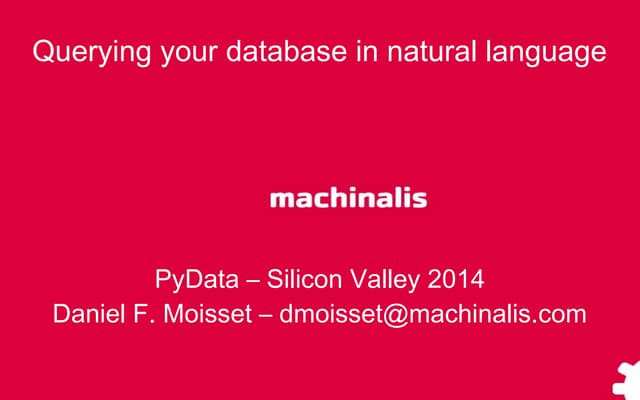 Querying your database in natural language

machinalis

PyData – Silicon Valley 2014
Daniel F. Moisset – dmoisset@machinalis.com